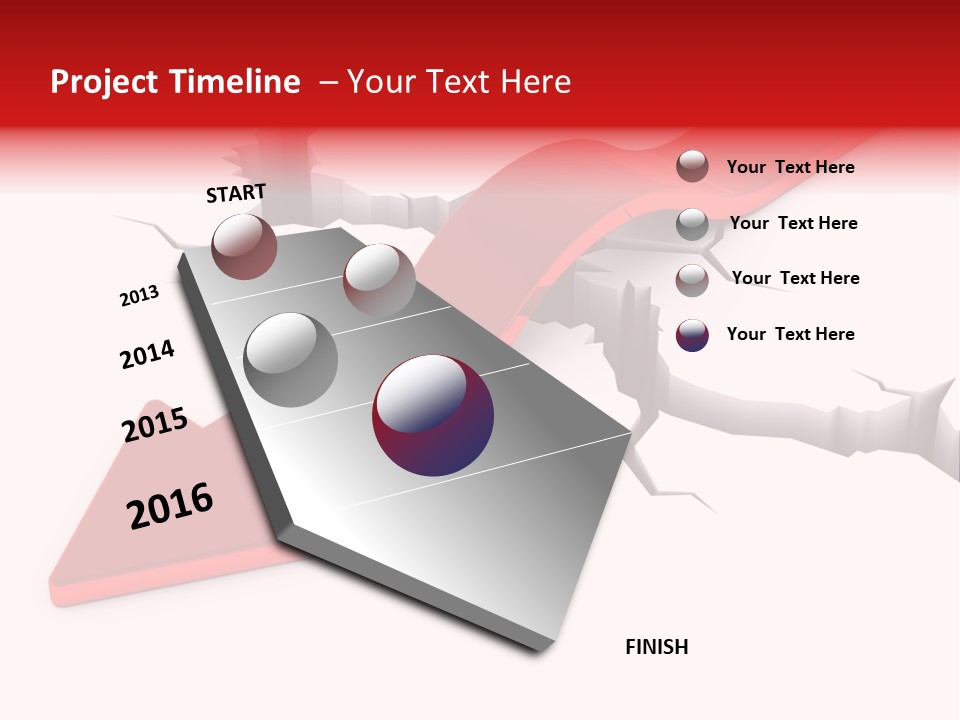 Project Timeline – Your Text Here

START

2013

2014

2015

2016

FINISH

Your Text Here

Your Text Here

Your Text Here

Your Text Here